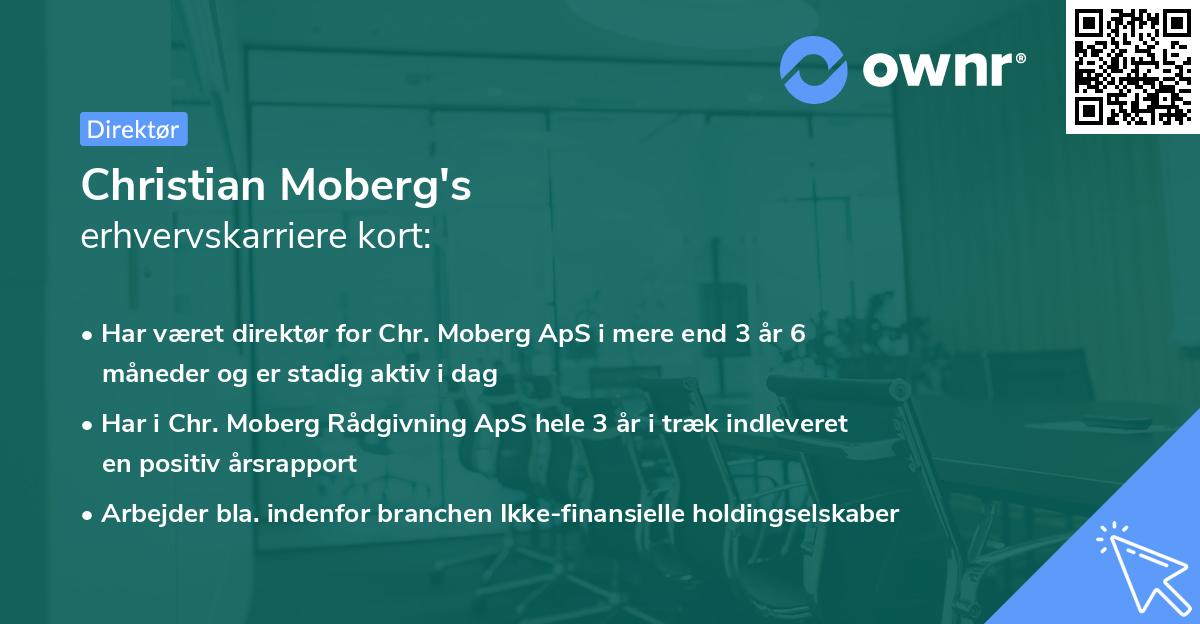 ownr®

Direktør

Christian Moberg's
erhvervskarriere kort:

• Har været direktør for Chr. Moberg ApS i mere end 3 år 6 måneder og er stadig aktiv i dag

• Har i Chr. Moberg Rådgivning ApS hele 3 år i træk indleveret en positiv årsrapport

• Arbejder bla. indenfor branchen Ikke-finansielle holdingselskaber